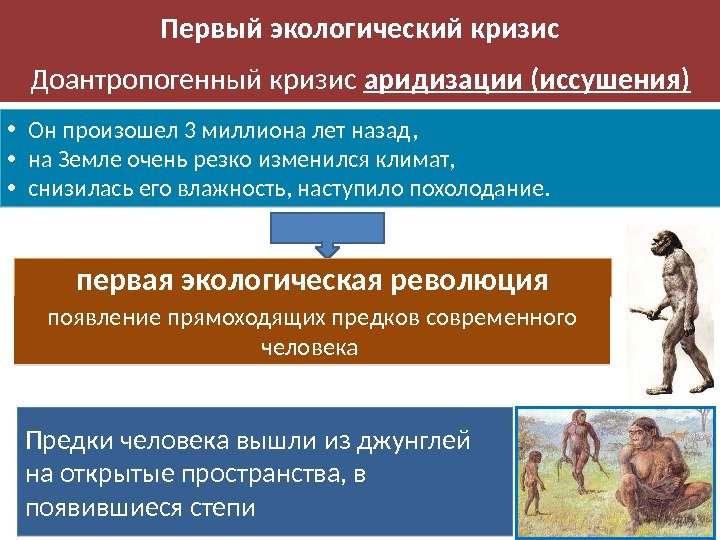 Первый экологический кризис

Доантропогенный кризис аридизации (иссушения)

• Он произошел 3 миллиона лет назад,
• на Земле очень резко изменился климат,
• снизилась его влажность, наступило похолодание.

первая экологическая революция

появление прямоходящих предков современного человека

Предки человека вышли из джунглей на открытые пространства, в появившиеся степи